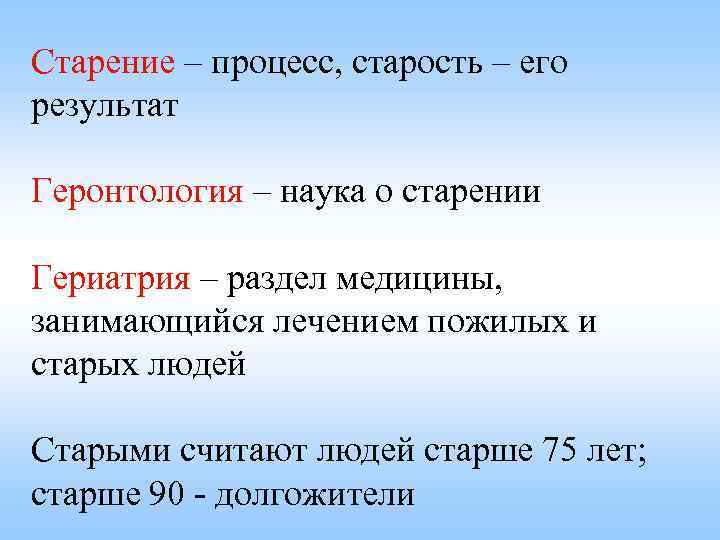 Старение – процесс, старость – его результат

Геронтология – наука о старении

Гериатрия – раздел медицины, занимающийся лечением пожилых и старых людей

Старыми считают людей старше 75 лет; старше 90 - долгожители